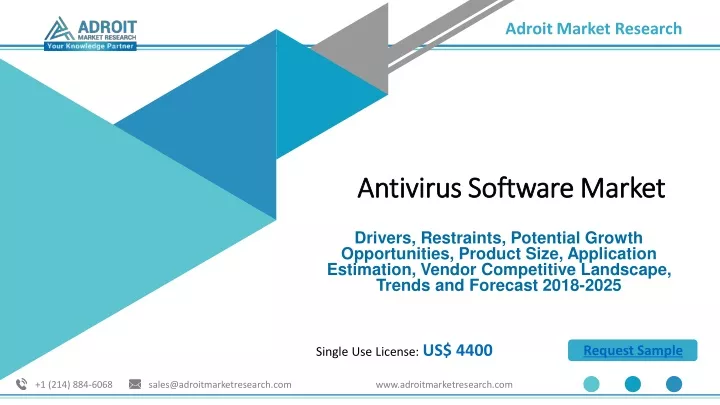 ADROIT
MARKET RESEARCH
Your Knowledge Partner

Adroit Market Research

Antivirus Software Market

Drivers, Restraints, Potential Growth Opportunities, Product Size, Application Estimation, Vendor Competitive Landscape, Trends and Forecast 2018-2025

Single Use License: US$ 4400

Request Sample

+1 (214) 884-6068

sales@adroitmarketresearch.com

www.adroitmarketresearch.com